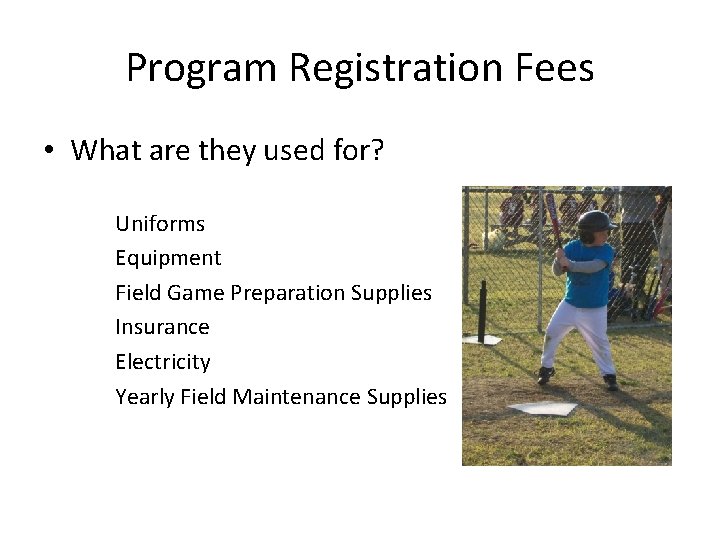 Program Registration Fees

• What are they used for?

Uniforms
Equipment
Field Game Preparation Supplies
Insurance
Electricity
Yearly Field Maintenance Supplies